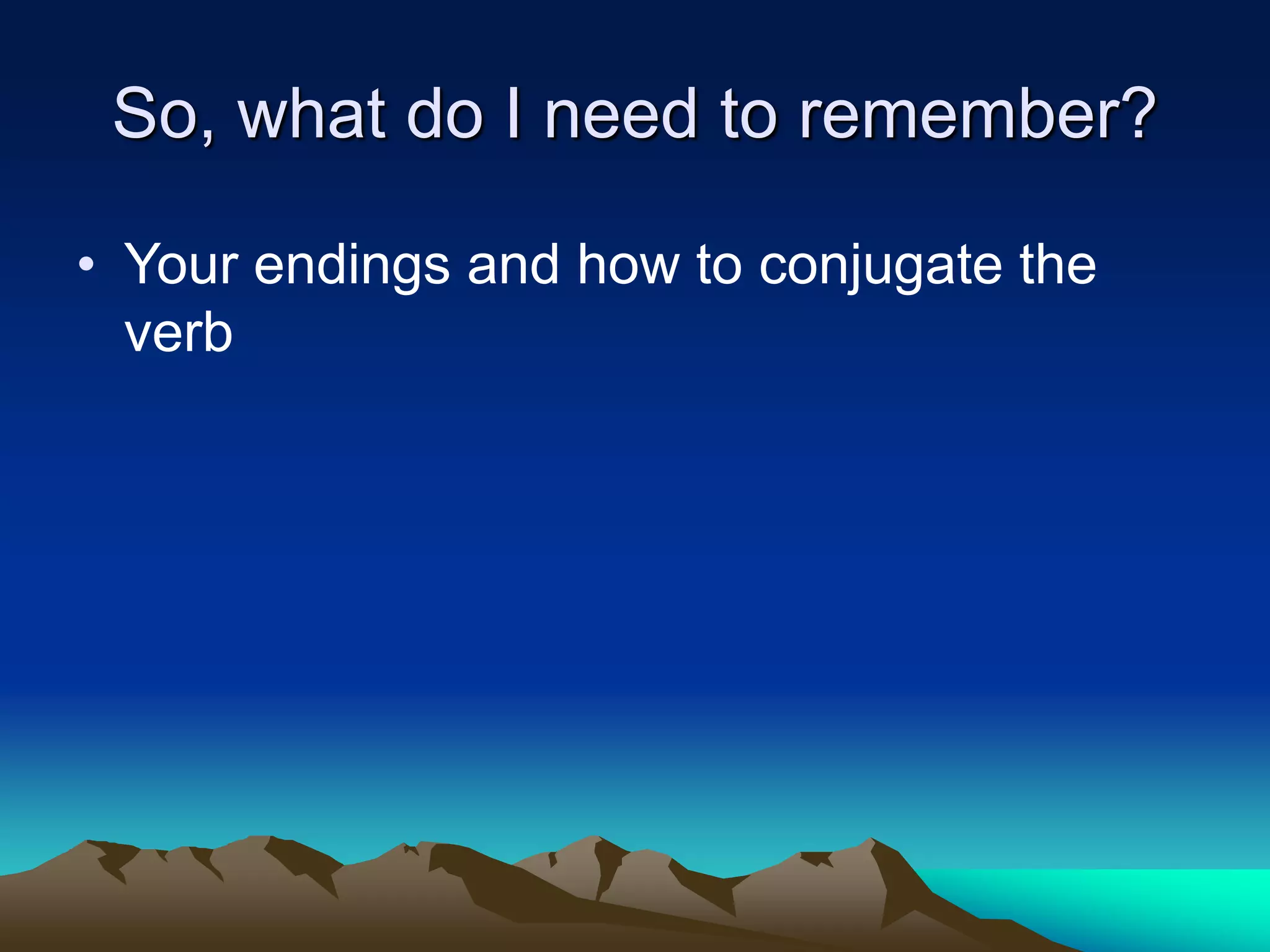 So, what do I need to remember?

• Your endings and how to conjugate the verb